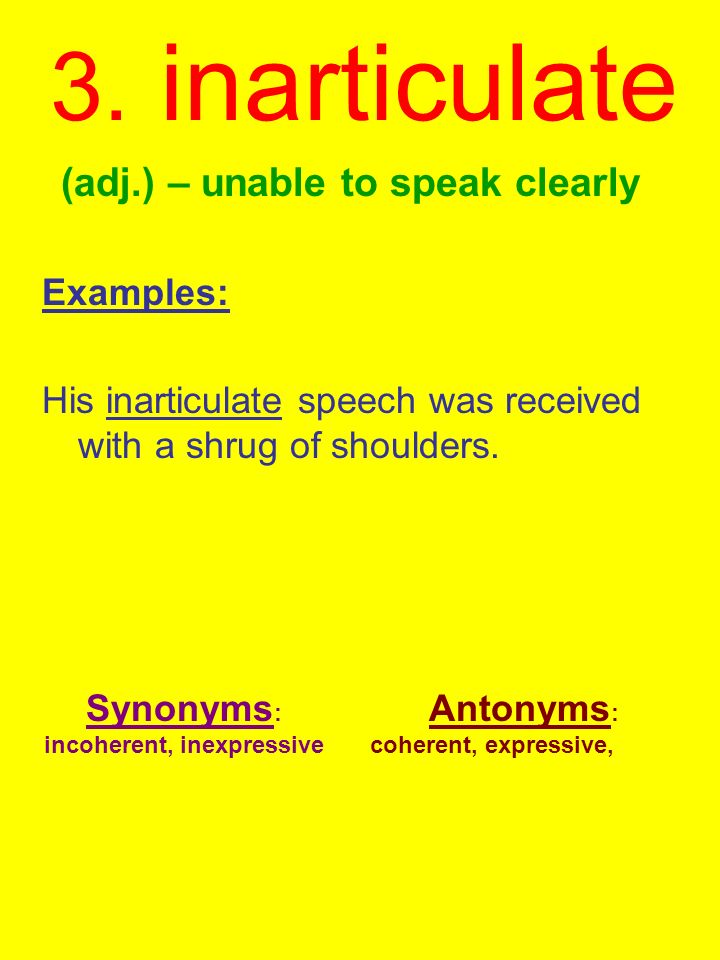 3. inarticulate

(adj.) – unable to speak clearly

Examples:

His inarticulate speech was received with a shrug of shoulders.

Synonyms:
incoherent, inexpressive

Antonyms:
coherent, expressive,